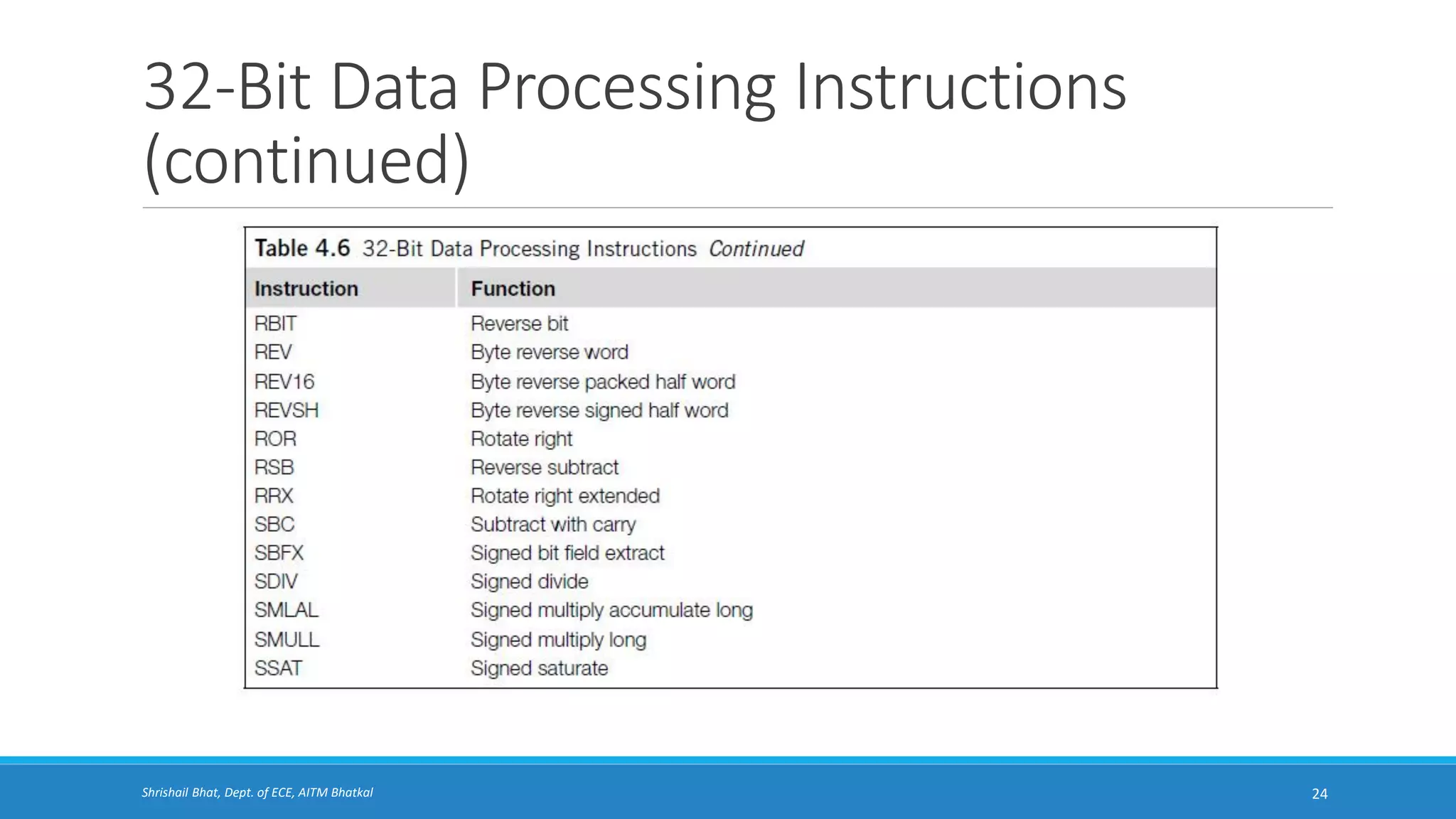 32-Bit Data Processing Instructions (continued)

Table 4.6 32-Bit Data Processing Instructions Continued

| Instruction | Function |
|---|---|
| RBIT | Reverse bit |
| REV | Byte reverse word |
| REV16 | Byte reverse packed half word |
| REVSH | Byte reverse signed half word |
| ROR | Rotate right |
| RSB | Reverse subtract |
| RRX | Rotate right extended |
| SBC | Subtract with carry |
| SBFX | Signed bit field extract |
| SDIV | Signed divide |
| SMLAL | Signed multiply accumulate long |
| SMULL | Signed multiply long |
| SSAT | Signed saturate |

Shrishail Bhat, Dept. of ECE, AITM Bhatkal

24